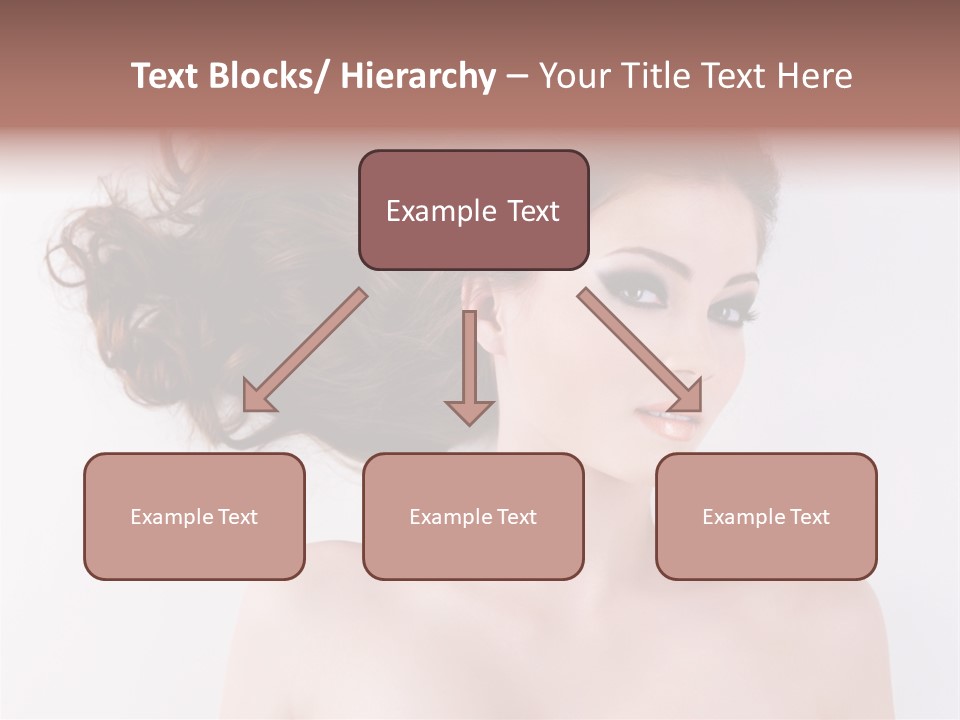 Text Blocks/ Hierarchy – Your Title Text Here

Example Text

Example Text

Example Text

Example Text